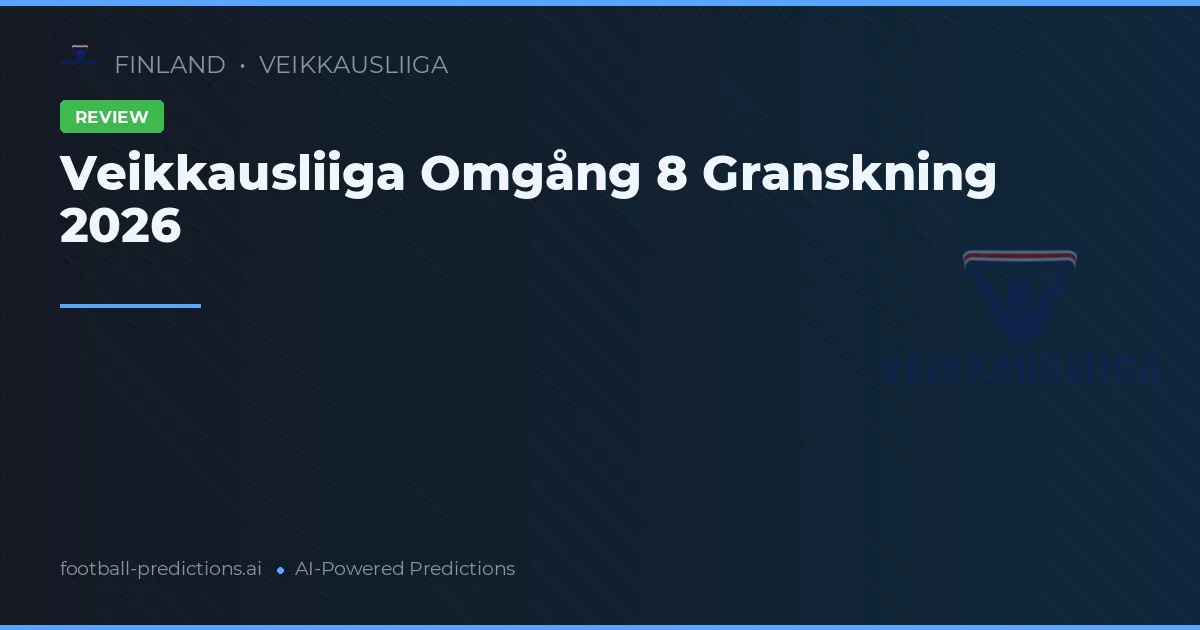 FINLAND • VEIKKAUSLIIGA

REVIEW

Veikkausliiga Omgång 8 Granskning 2026

VEIKKAUSLIIGA

football-predictions.ai • AI-Powered Predictions